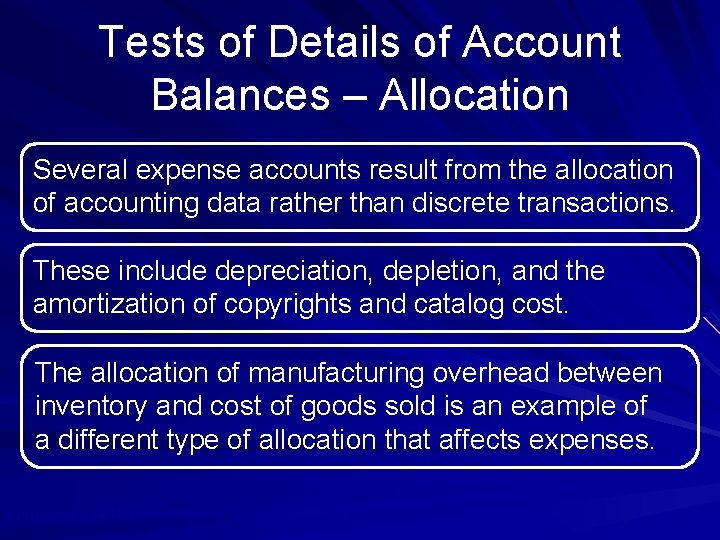 Tests of Details of Account Balances – Allocation

Several expense accounts result from the allocation of accounting data rather than discrete transactions.

These include depreciation, depletion, and the amortization of copyrights and catalog cost.

The allocation of manufacturing overhead between inventory and cost of goods sold is an example of a different type of allocation that affects expenses.